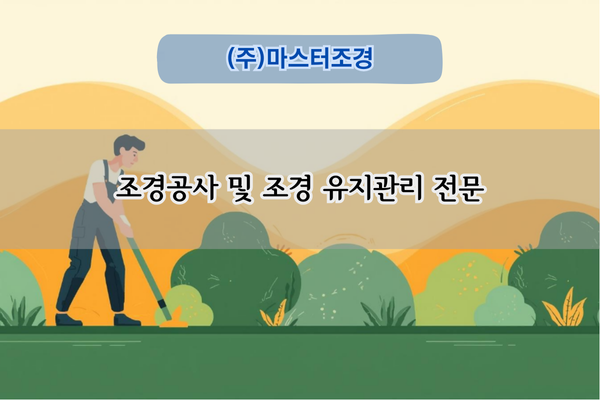 (주)마스터조경

조경공사 및 조경 유지관리 전문